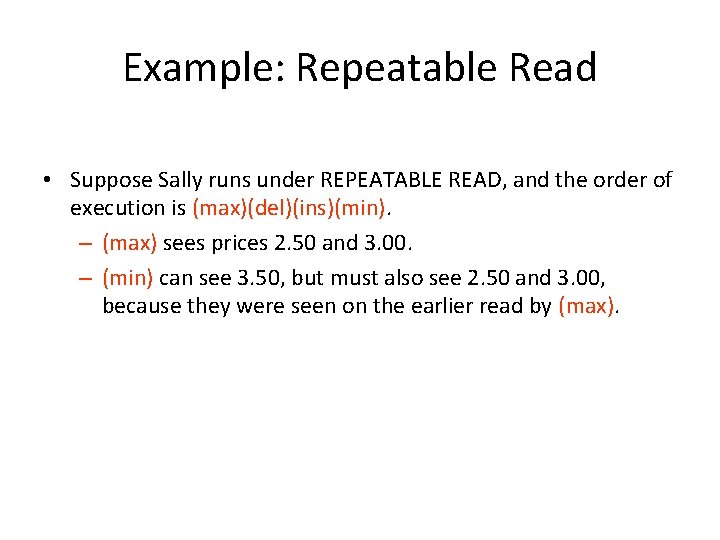 Example: Repeatable Read

• Suppose Sally runs under REPEATABLE READ, and the order of execution is (max)(del)(ins)(min).

– (max) sees prices 2.50 and 3.00.

– (min) can see 3.50, but must also see 2.50 and 3.00, because they were seen on the earlier read by (max).